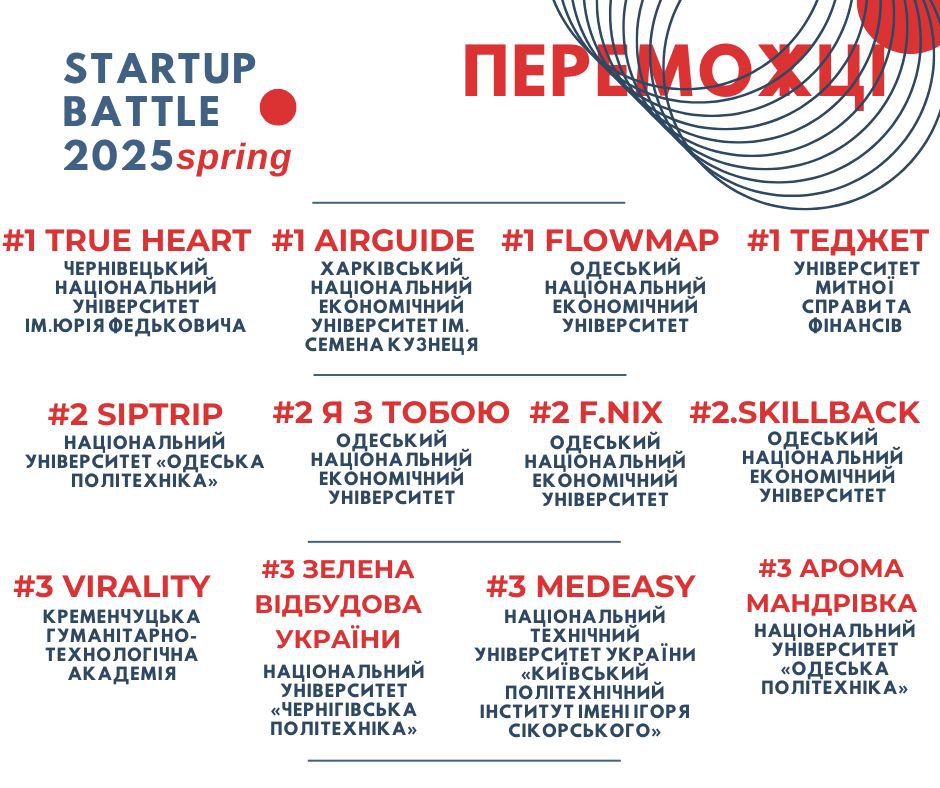 STARTUP BATTLE 2025spring

ПЕРЕМОЖЦІ

#1 TRUE HEART
ЧЕРНІВЕЦЬКИЙ НАЦІОНАЛЬНИЙ УНІВЕРСИТЕТ ІМ.ЮРІЯ ФЕДЬКОВИЧА

#1 AIRGUIDE
ХАРКІВСЬКИЙ НАЦІОНАЛЬНИЙ ЕКОНОМІЧНИЙ УНІВЕРСИТЕТ ІМ. СЕМЕНА КУЗНЕЦЯ

#1 FLOWMAP
ОДЕСЬКИЙ НАЦІОНАЛЬНИЙ ЕКОНОМІЧНИЙ УНІВЕРСИТЕТ

#1 ТЕДЖЕТ
УНІВЕРСИТЕТ МИТНОЇ СПРАВИ ТА ФІНАНСІВ

#2 SIPTRIP
НАЦІОНАЛЬНИЙ УНІВЕРСИТЕТ «ОДЕСЬКА ПОЛІТЕХНІКА»

#2 Я З ТОБОЮ
ОДЕСЬКИЙ НАЦІОНАЛЬНИЙ ЕКОНОМІЧНИЙ УНІВЕРСИТЕТ

#2 F.NIX
ОДЕСЬКИЙ НАЦІОНАЛЬНИЙ ЕКОНОМІЧНИЙ УНІВЕРСИТЕТ

#2.SKILLBACK
ОДЕСЬКИЙ НАЦІОНАЛЬНИЙ ЕКОНОМІЧНИЙ УНІВЕРСИТЕТ

#3 VIRALITY
КРЕМЕНЧУЦЬКА ГУМАНІТАРНО-ТЕХНОЛОГІЧНА АКАДЕМІЯ

#3 ЗЕЛЕНА ВІДБУДОВА УКРАЇНИ
НАЦІОНАЛЬНИЙ УНІВЕРСИТЕТ «ЧЕРНІГІВСЬКА ПОЛІТЕХНІКА»

#3 MEDEASY
НАЦІОНАЛЬНИЙ ТЕХНІЧНИЙ УНІВЕРСИТЕТ УКРАЇНИ «КИЇВСЬКИЙ ПОЛІТЕХНІЧНИЙ ІНСТИТУТ ІМЕНІ ІГОРЯ СІКОРСЬКОГО»

#3 АРОМА МАНДРІВКА
НАЦІОНАЛЬНИЙ УНІВЕРСИТЕТ «ОДЕСЬКА ПОЛІТЕХНІКА»